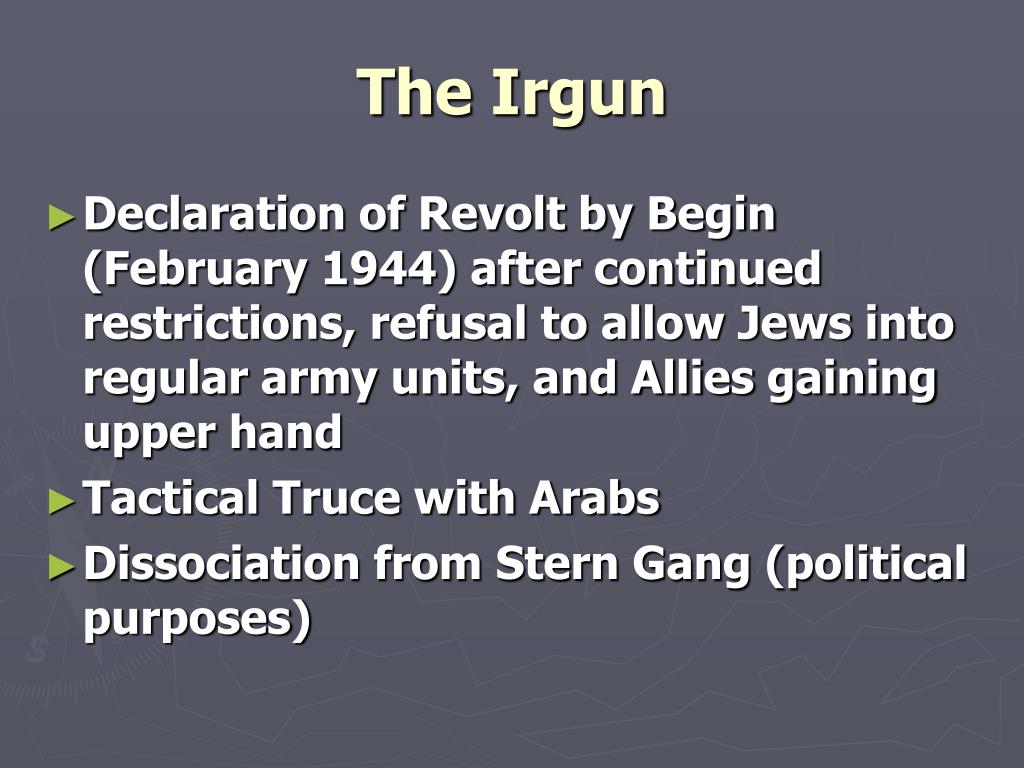 The Irgun

► Declaration of Revolt by Begin (February 1944) after continued restrictions, refusal to allow Jews into regular army units, and Allies gaining upper hand

► Tactical Truce with Arabs

► Dissociation from Stern Gang (political purposes)